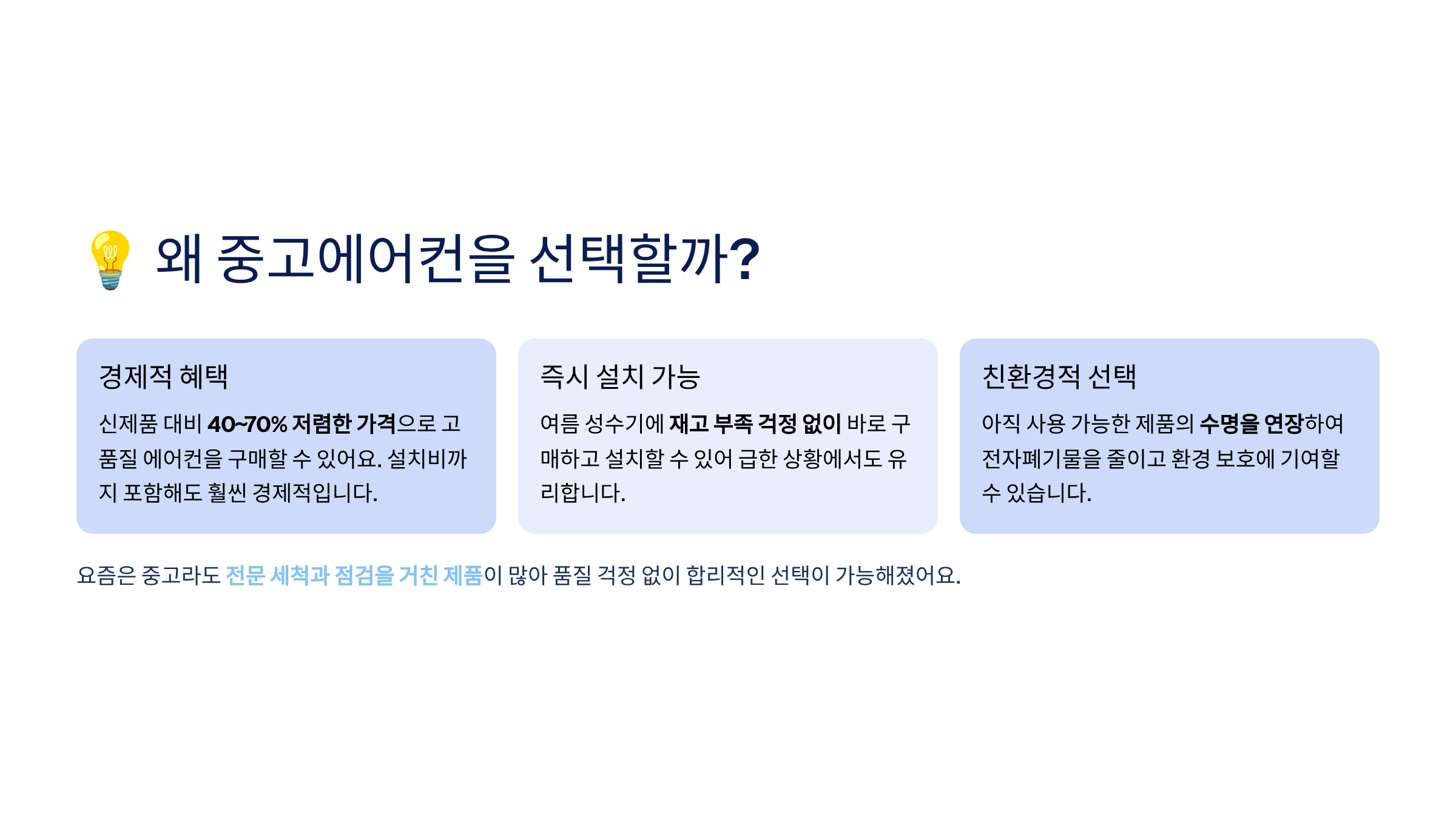 💡 왜 중고에어컨을 선택할까?

경제적 혜택

신제품 대비 40~70% 저렴한 가격으로 고품질 에어컨을 구매할 수 있어요. 설치비까지 포함해도 훨씬 경제적입니다.

즉시 설치 가능

여름 성수기에 재고 부족 걱정 없이 바로 구매하고 설치할 수 있어 급한 상황에서도 유리합니다.

친환경적 선택

아직 사용 가능한 제품의 수명을 연장하여 전자폐기물을 줄이고 환경 보호에 기여할 수 있습니다.

요즘은 중고라도 전문 세척과 점검을 거친 제품이 많아 품질 걱정 없이 합리적인 선택이 가능해졌어요.